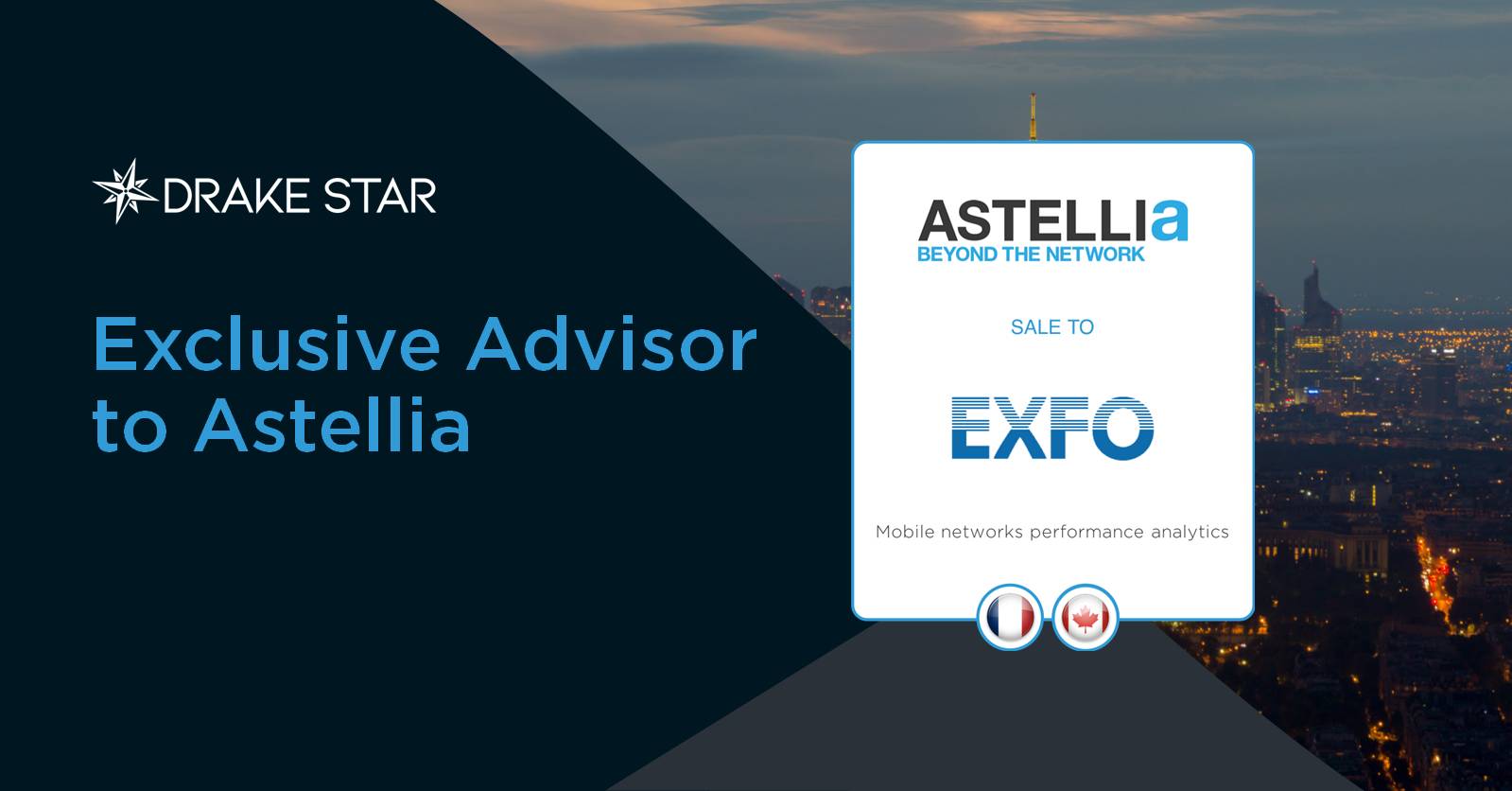 DRAKE STAR

Exclusive Advisor to Astellia

ASTELLIa
BEYOND THE NETWORK

SALE TO

EXFO

Mobile networks performance analytics